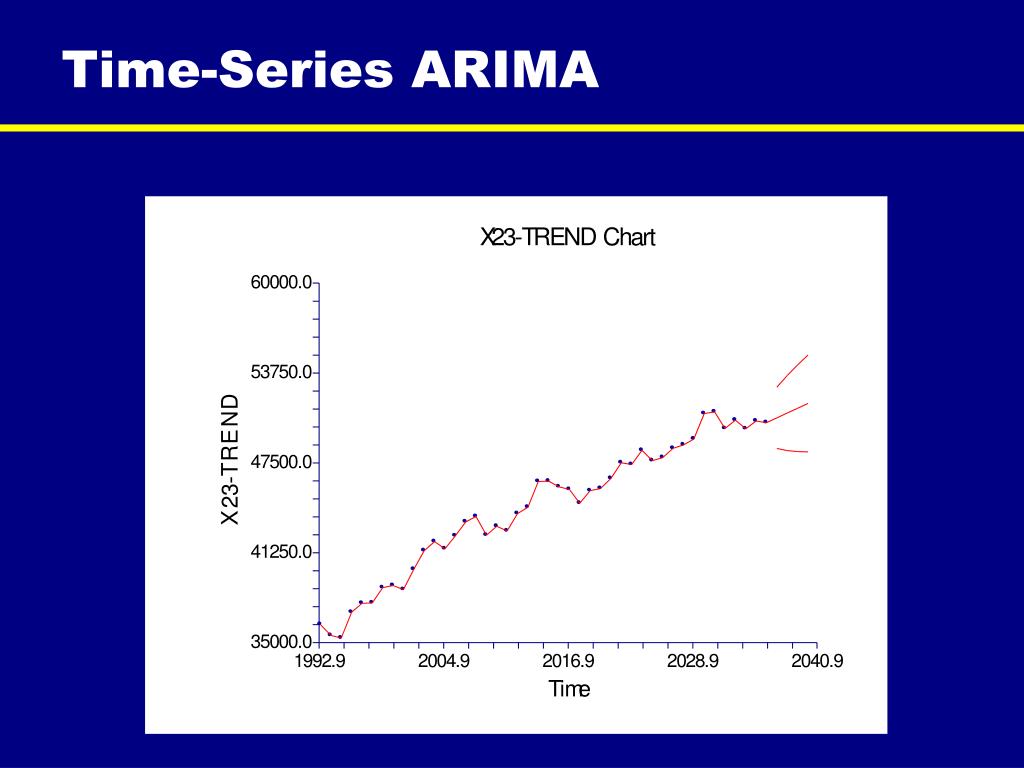 Time-Series ARIMA

X23-TREND Chart

X23-TREND

60000.0
53750.0
47500.0
41250.0
35000.0

1992.9
2004.9
2016.9
2028.9
2040.9

Time